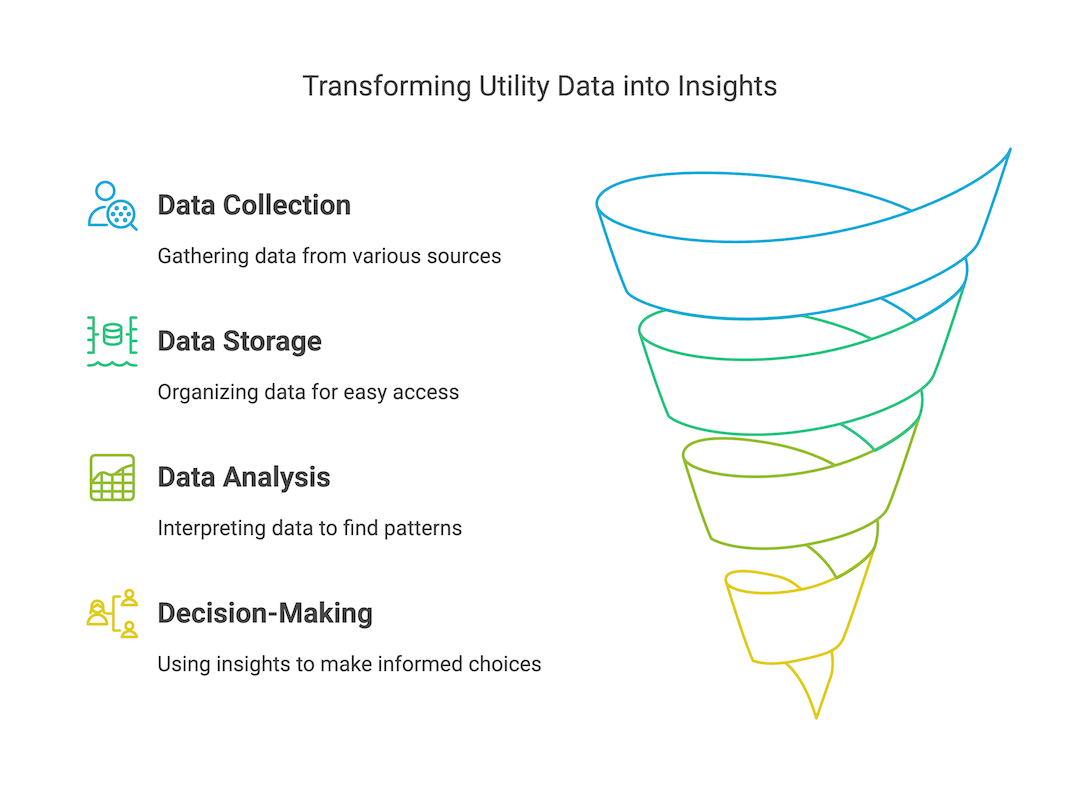 Transforming Utility Data into Insights

Data Collection

Gathering data from various sources

Data Storage

Organizing data for easy access

Data Analysis

Interpreting data to find patterns

Decision-Making

Using insights to make informed choices